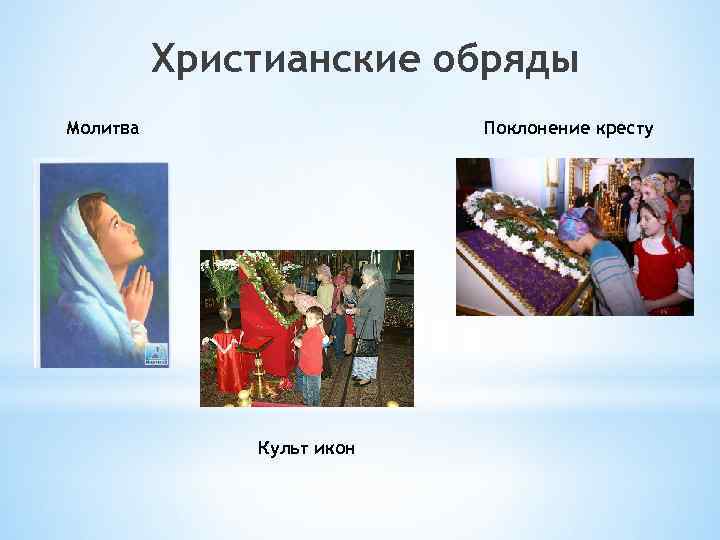 Христианские обряды

Молитва

Поклонение кресту

Культ икон